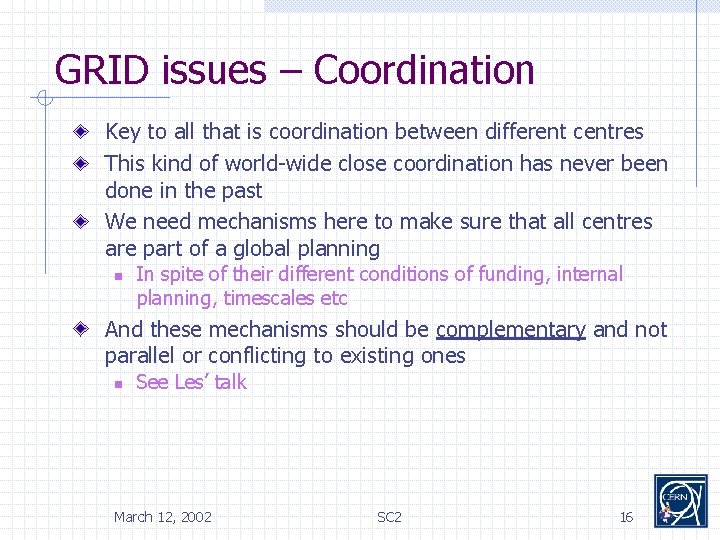 GRID issues – Coordination

Key to all that is coordination between different centres

This kind of world-wide close coordination has never been done in the past

We need mechanisms here to make sure that all centres are part of a global planning

In spite of their different conditions of funding, internal planning, timescales etc

And these mechanisms should be complementary and not parallel or conflicting to existing ones

See Les' talk

March 12, 2002

SC2

16

CERN